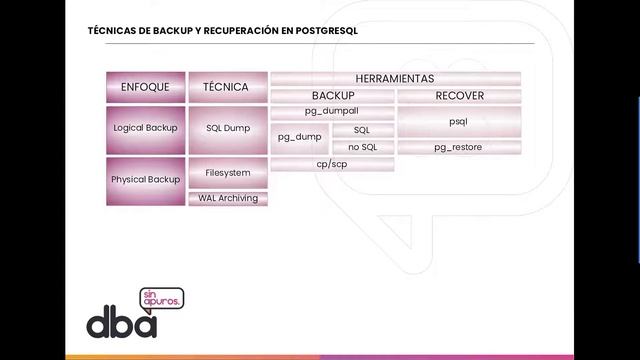 TÉCNICAS DE BACKUP Y RECUPERACIÓN EN POSTGRESQL

| ENFOQUE | TÉCNICA | HERRAMIENTAS | | |
|---|---|---|---|---|
| | | BACKUP | | RECOVER |
| Logical Backup | SQL Dump | pg_dumpall | | psql |
| | | pg_dump | SQL | |
| | | | no SQL | pg_restore |
| Physical Backup | Filesystem | cp/scp | | |
| | WAL Archiving | | | |

sin apuros.
dba